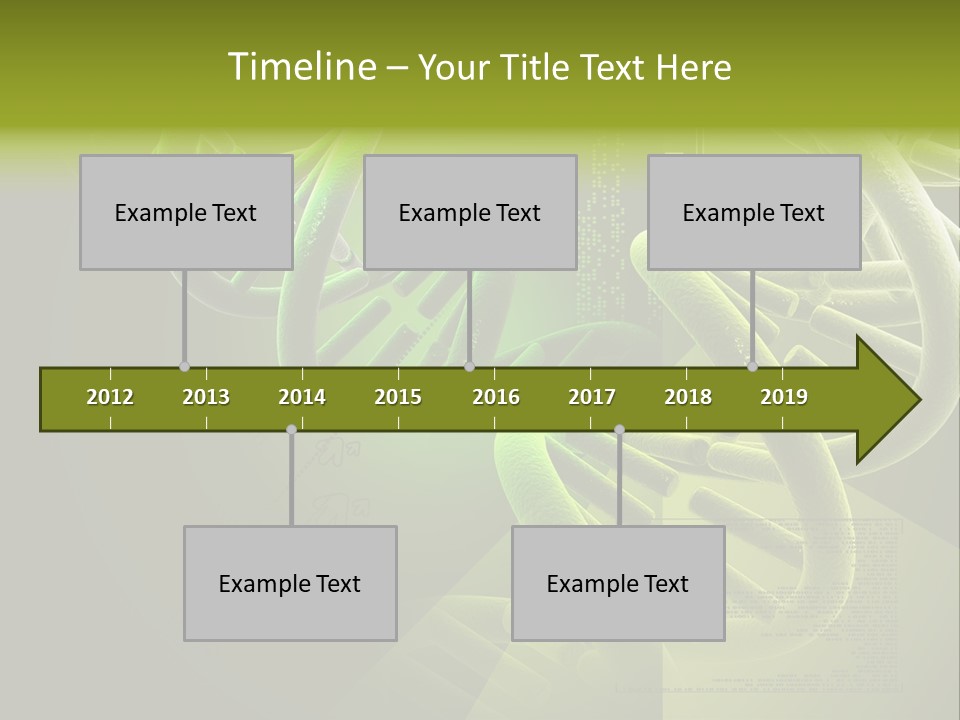 Timeline – Your Title Text Here

Example Text

Example Text

Example Text

2012 2013 2014 2015 2016 2017 2018 2019

Example Text

Example Text